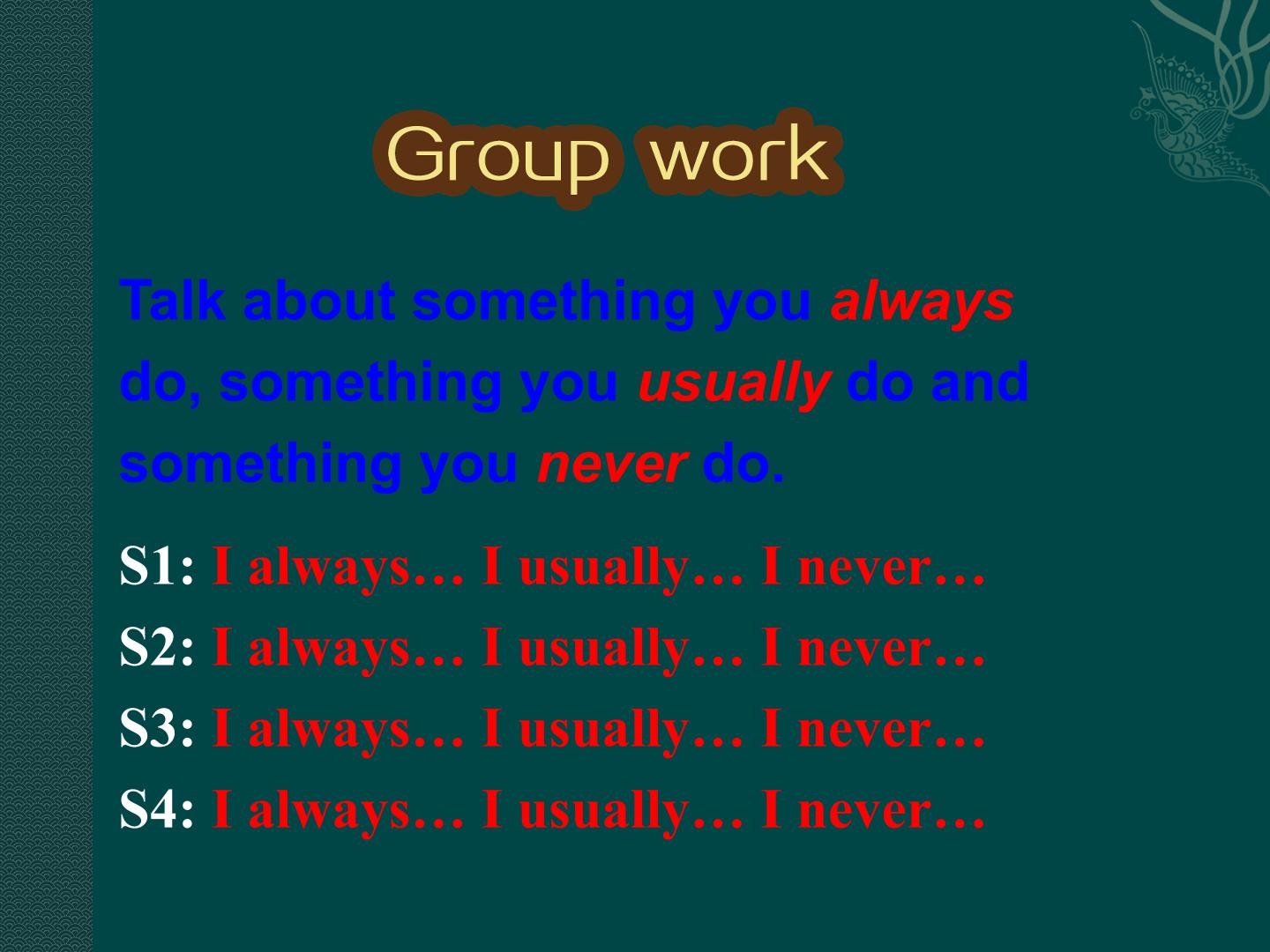 Group work

Talk about something you always do, something you usually do and something you never do.

S1: I always… I usually… I never…
S2: I always… I usually… I never…
S3: I always… I usually… I never…
S4: I always… I usually… I never…